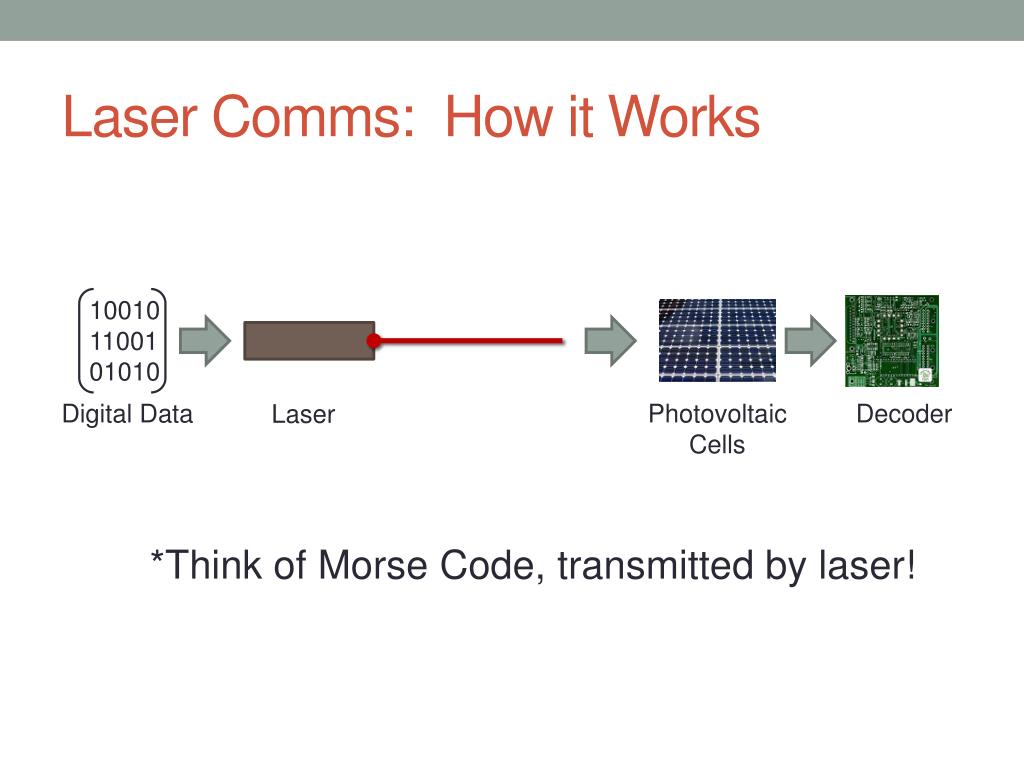 Laser Comms:  How it Works

10010
11001
01010

Digital Data

Laser

Photovoltaic Cells

Decoder

*Think of Morse Code, transmitted by laser!